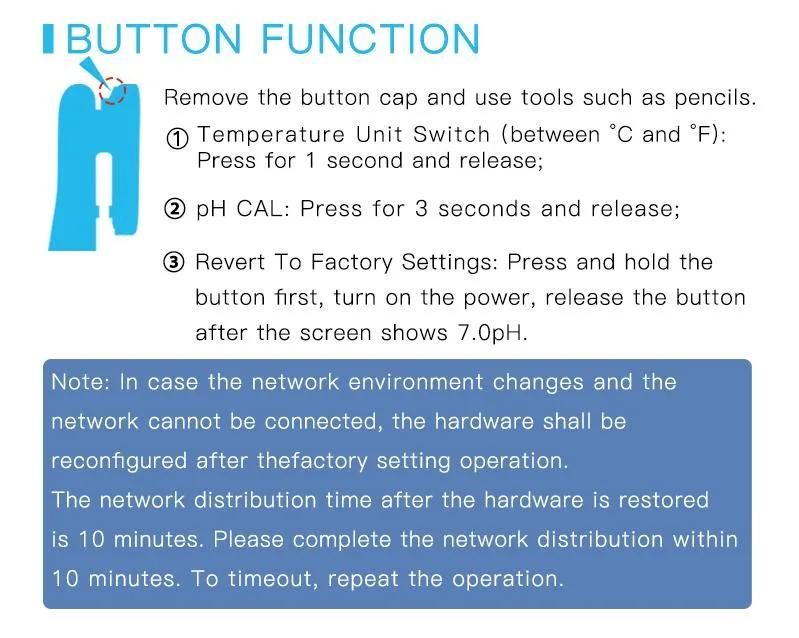 BUTTON FUNCTION

Remove the button cap and use tools such as pencils.

① Temperature Unit Switch (between °C and °F): Press for 1 second and release;

② pH CAL: Press for 3 seconds and release;

③ Revert To Factory Settings: Press and hold the button first, turn on the power, release the button after the screen shows 7.0pH.

Note: In case the network environment changes and the network cannot be connected, the hardware shall be reconfigured after thefactory setting operation.
The network distribution time after the hardware is restored is 10 minutes. Please complete the network distribution within 10 minutes. To timeout, repeat the operation.